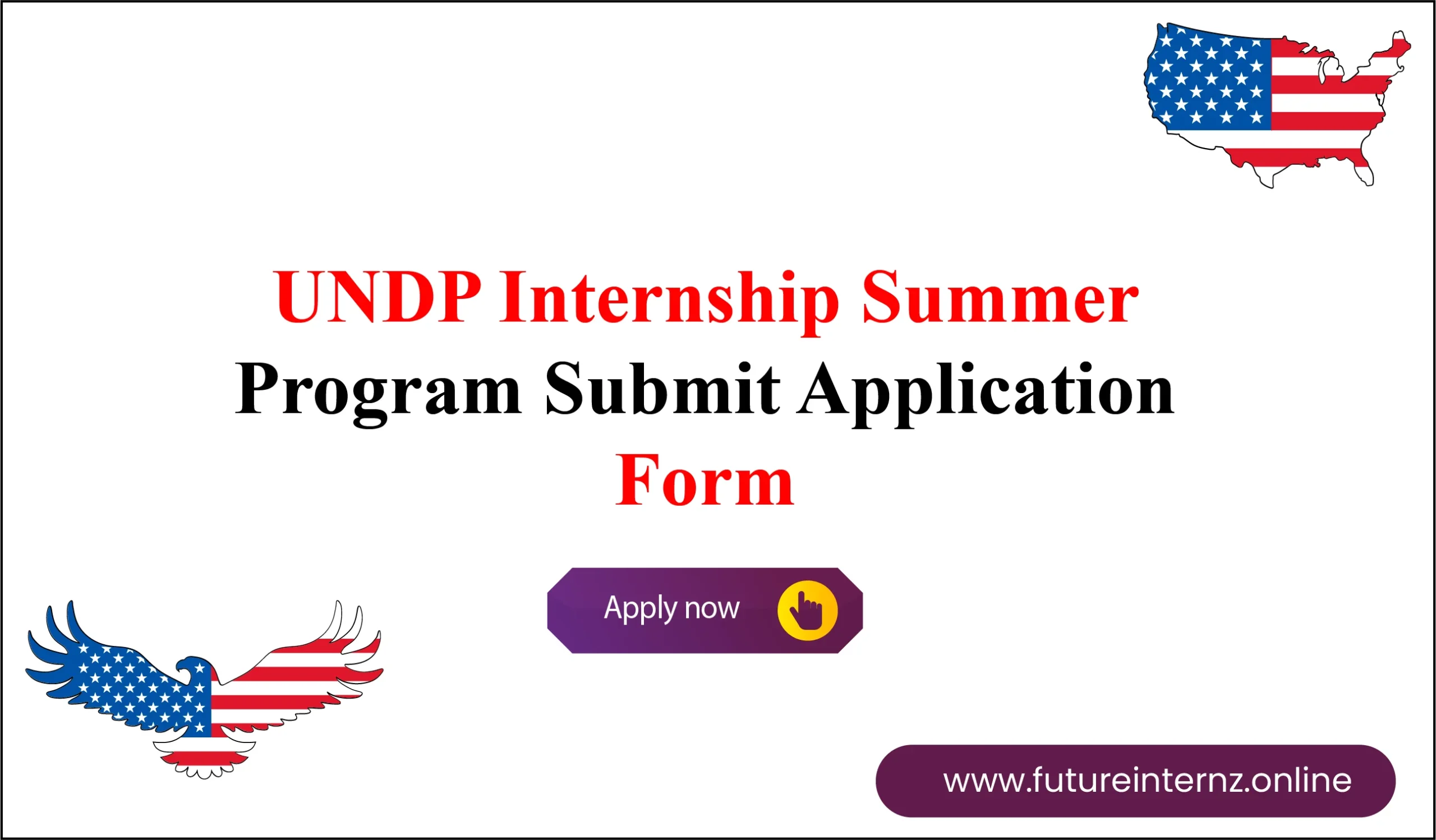 UNDP Internship Summer Program Submit Application Form

Apply now

www.futureinternz.online